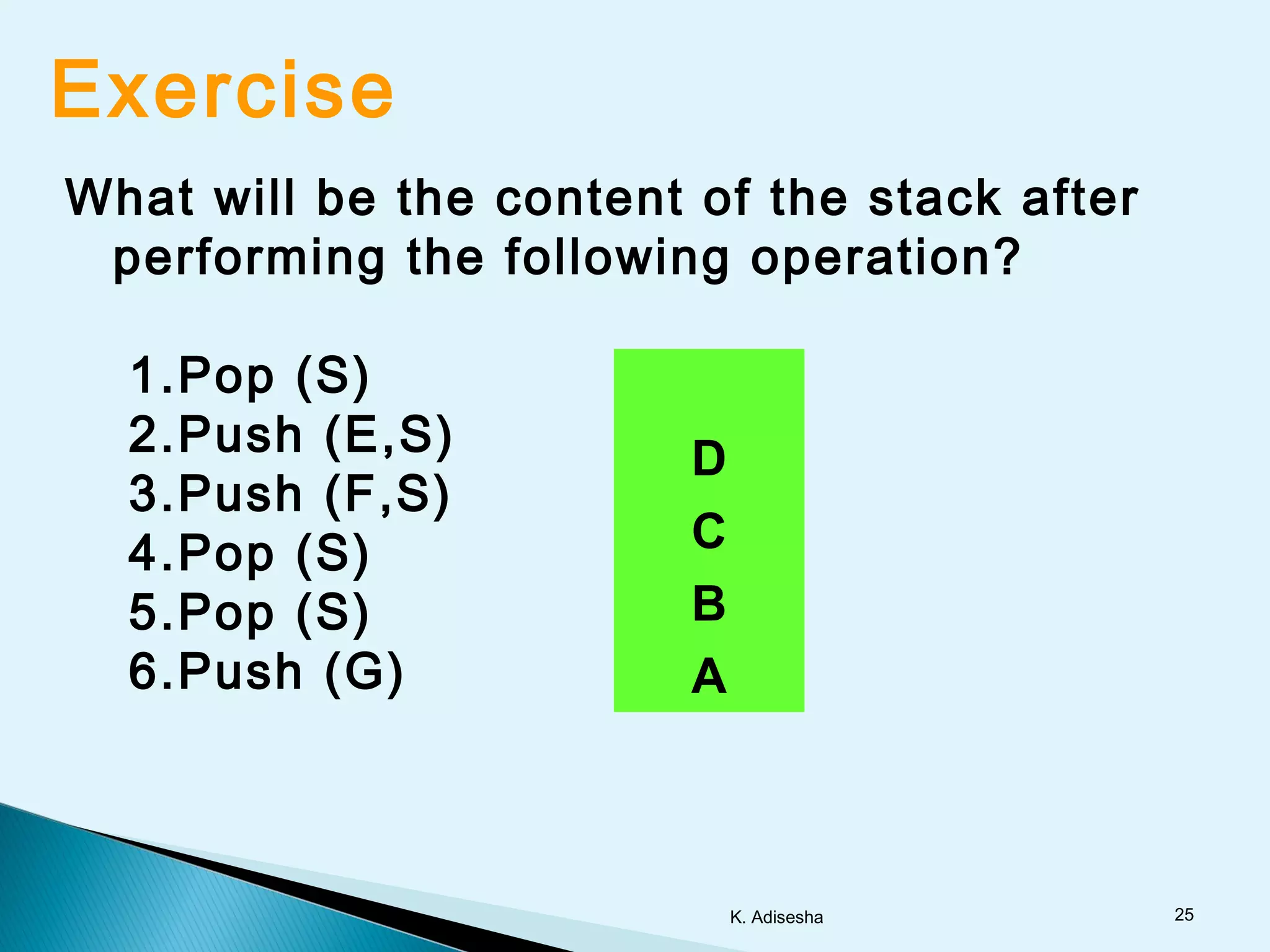 Exercise

What will be the content of the stack after performing the following operation?

1.Pop (S)
2.Push (E,S)
3.Push (F,S)
4.Pop (S)
5.Pop (S)
6.Push (G)

D
C
B
A

K. Adisesha

25